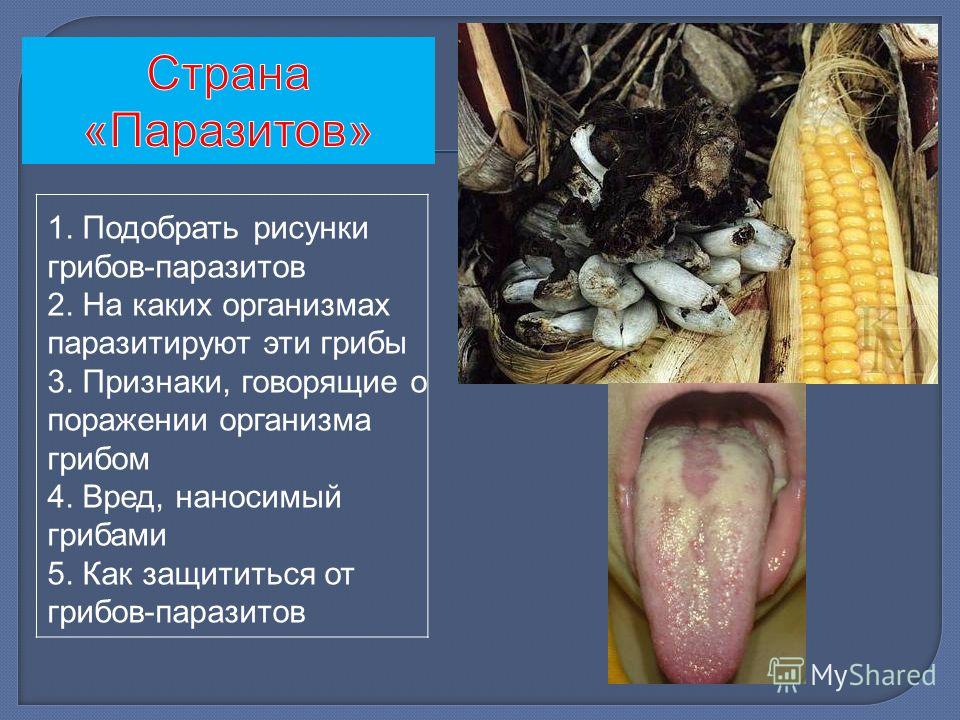 Страна «Паразитов»

1. Подобрать рисунки грибов-паразитов
2. На каких организмах паразитируют эти грибы
3. Признаки, говорящие о поражении организма грибом
4. Вред, наносимый грибами
5. Как защититься от грибов-паразитов

MyShared